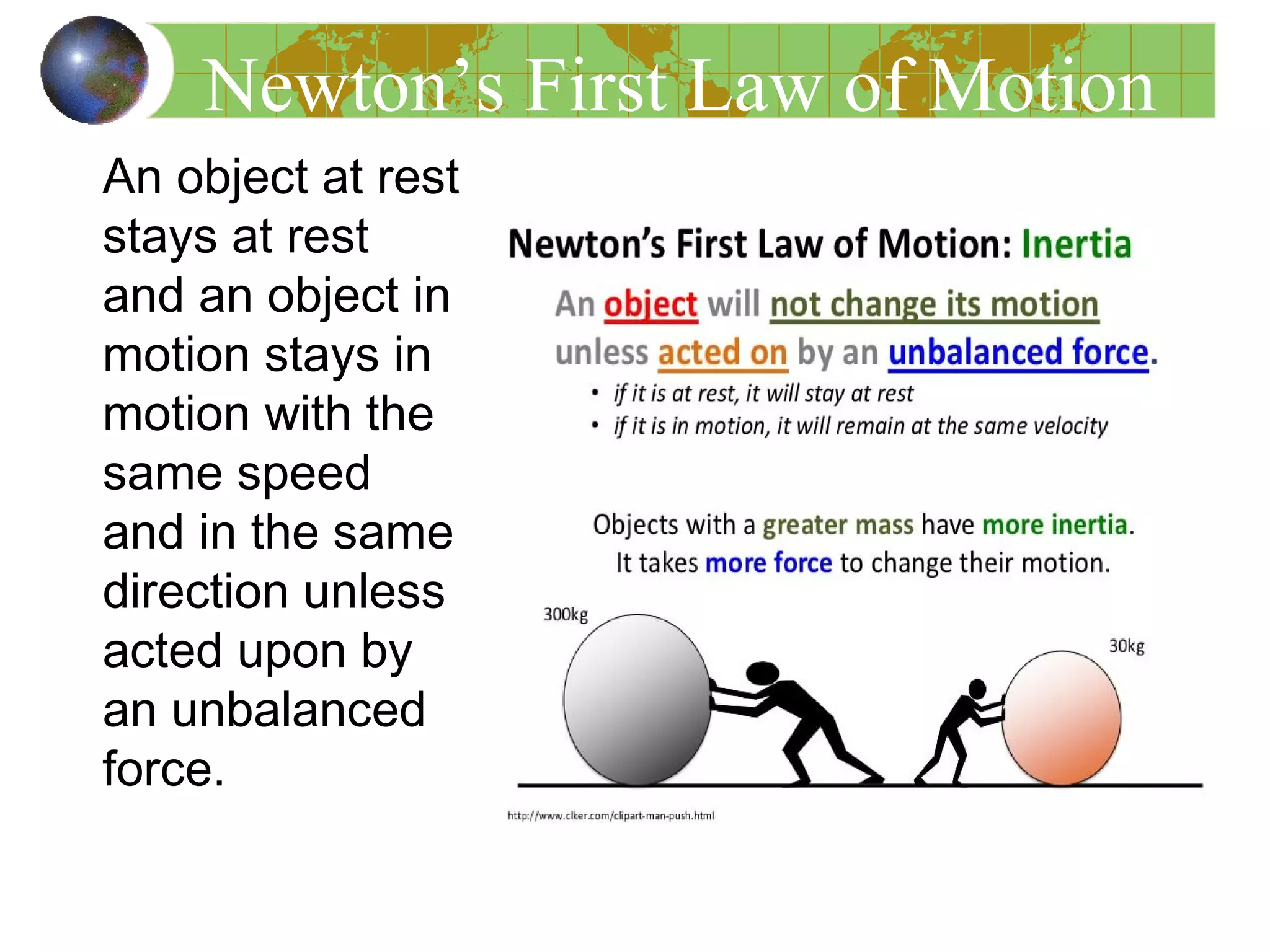 Newton's First Law of Motion

An object at rest stays at rest and an object in motion stays in motion with the same speed and in the same direction unless acted upon by an unbalanced force.

Newton's First Law of Motion: Inertia

An object will not change its motion unless acted on by an unbalanced force.

• if it is at rest, it will stay at rest
• if it is in motion, it will remain at the same velocity

Objects with a greater mass have more inertia.
It takes more force to change their motion.

300kg

30kg

http://www.clker.com/clipart-man-push.html